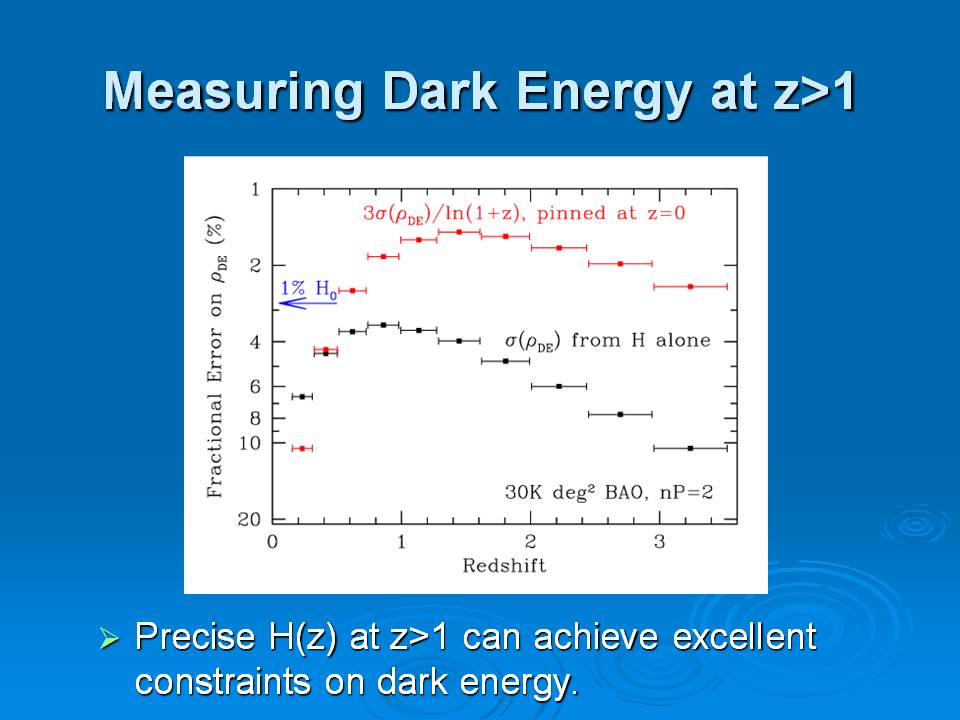 Measuring Dark Energy at z>1

Fractional Error on $\rho_{DE}$ (%)

1
2
4
6
8
10
20

$3\sigma(\rho_{DE})/\ln(1+z)$, pinned at z=0

1% $H_0$

$\sigma(\rho_{DE})$ from H alone

30K deg² BAO, nP=2

0
1
2
3
Redshift

➢ Precise H(z) at z>1 can achieve excellent constraints on dark energy.